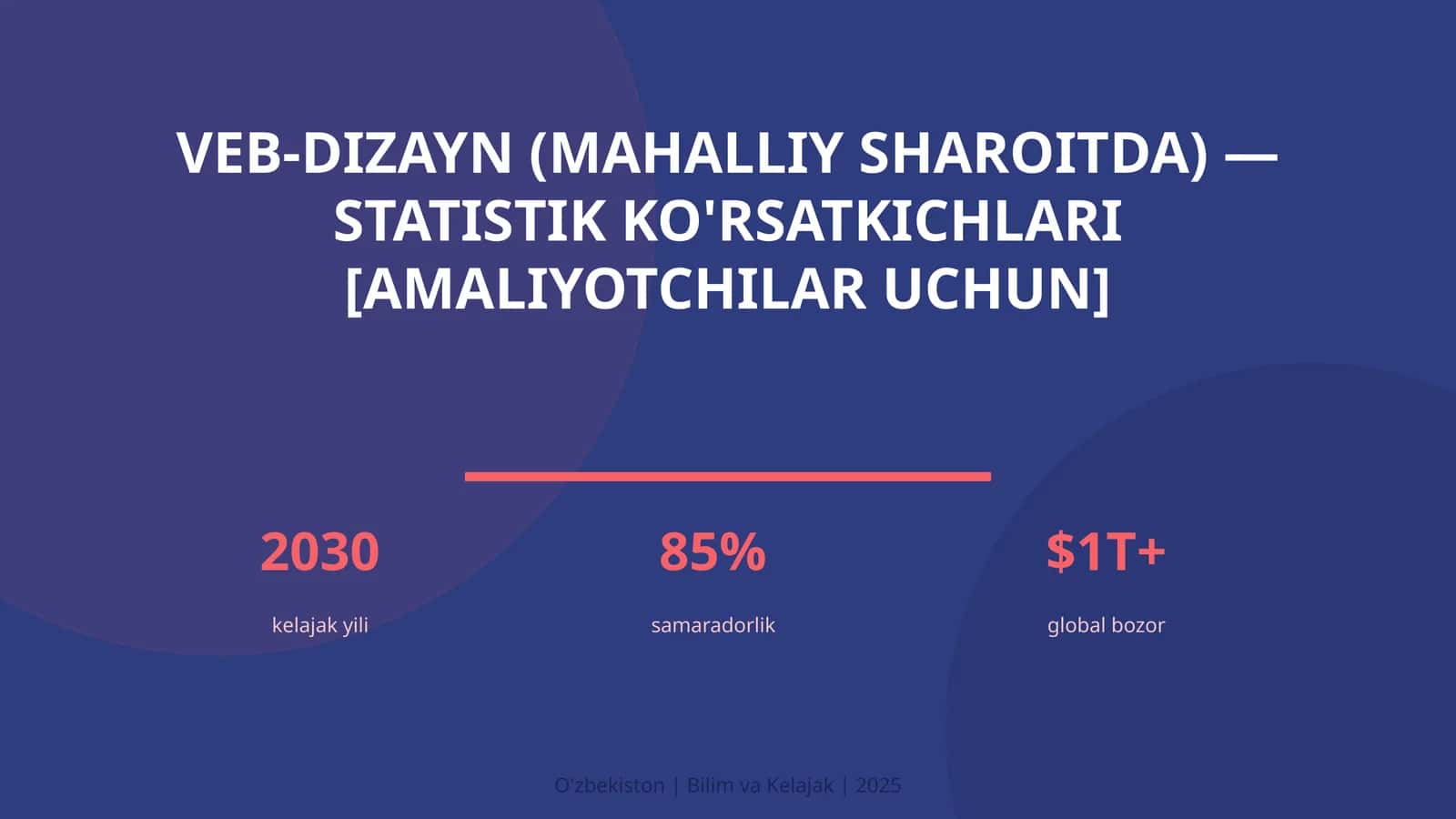 VEB-DIZAYN (MAHALLIY SHAROITDA) — STATISTIK KO'RSATKICHLARI [AMALIYOTCHILAR UCHUN]

2030
kelajak yili

85%
samaradorlik

$1T+
global bozor

O'zbekiston | Bilim va Kelajak | 2025